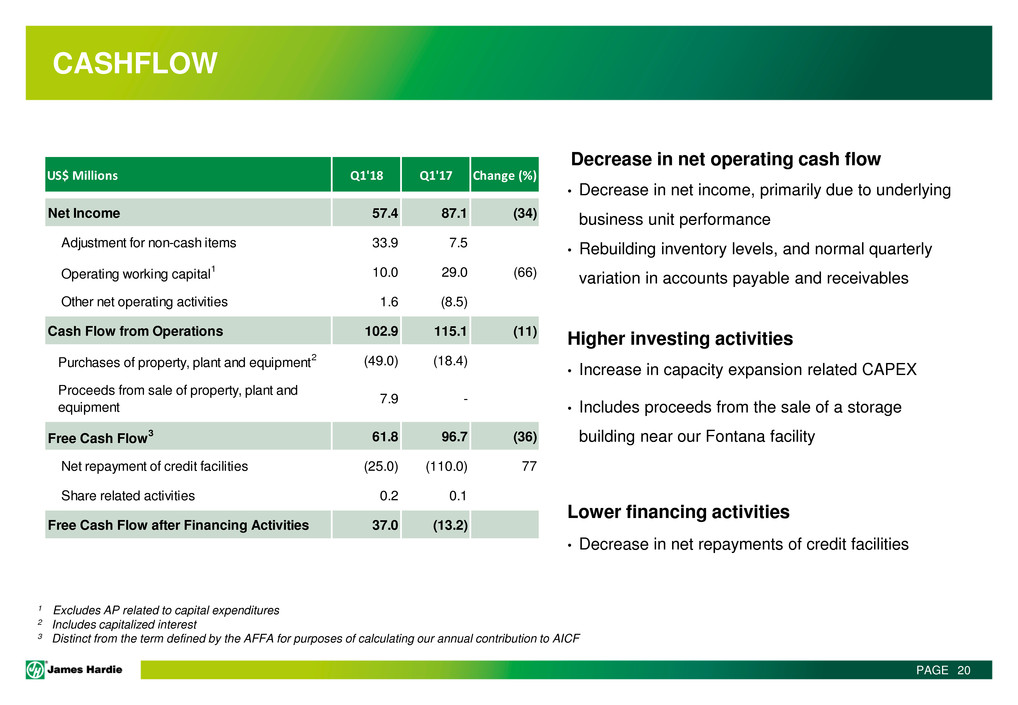 CASHFLOW

| US$ Millions | Q1'18 | Q1'17 | Change (%) |
|---|---|---|---|
| Net Income | 57.4 | 87.1 | (34) |
| Adjustment for non-cash items | 33.9 | 7.5 | |
| Operating working capital$^1$ | 10.0 | 29.0 | (66) |
| Other net operating activities | 1.6 | (8.5) | |
| Cash Flow from Operations | 102.9 | 115.1 | (11) |
| Purchases of property, plant and equipment$^2$ | (49.0) | (18.4) | |
| Proceeds from sale of property, plant and equipment | 7.9 | - | |
| Free Cash Flow$^3$ | 61.8 | 96.7 | (36) |
| Net repayment of credit facilities | (25.0) | (110.0) | 77 |
| Share related activities | 0.2 | 0.1 | |
| Free Cash Flow after Financing Activities | 37.0 | (13.2) | |

Decrease in net operating cash flow
• Decrease in net income, primarily due to underlying business unit performance
• Rebuilding inventory levels, and normal quarterly variation in accounts payable and receivables

Higher investing activities
• Increase in capacity expansion related CAPEX
• Includes proceeds from the sale of a storage building near our Fontana facility

Lower financing activities
• Decrease in net repayments of credit facilities

$^1$ Excludes AP related to capital expenditures
$^2$ Includes capitalized interest
$^3$ Distinct from the term defined by the AFFA for purposes of calculating our annual contribution to AICF

James Hardie

PAGE 20